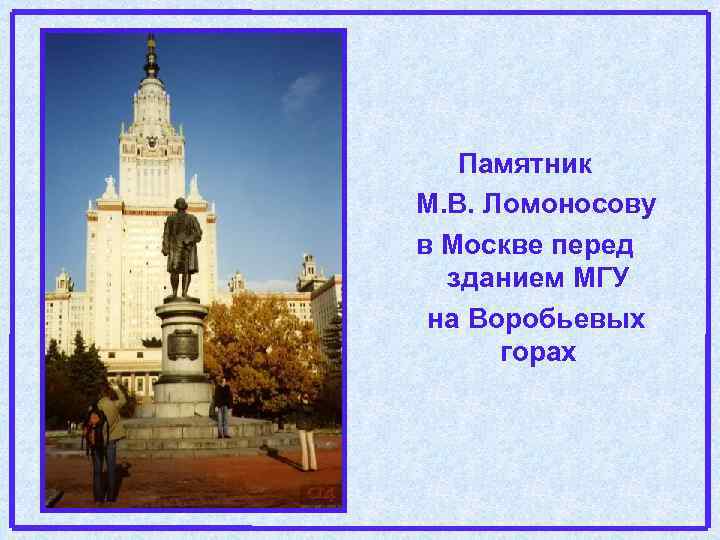 Памятник
М.В. Ломоносову
в Москве перед зданием МГУ
на Воробьевых горах